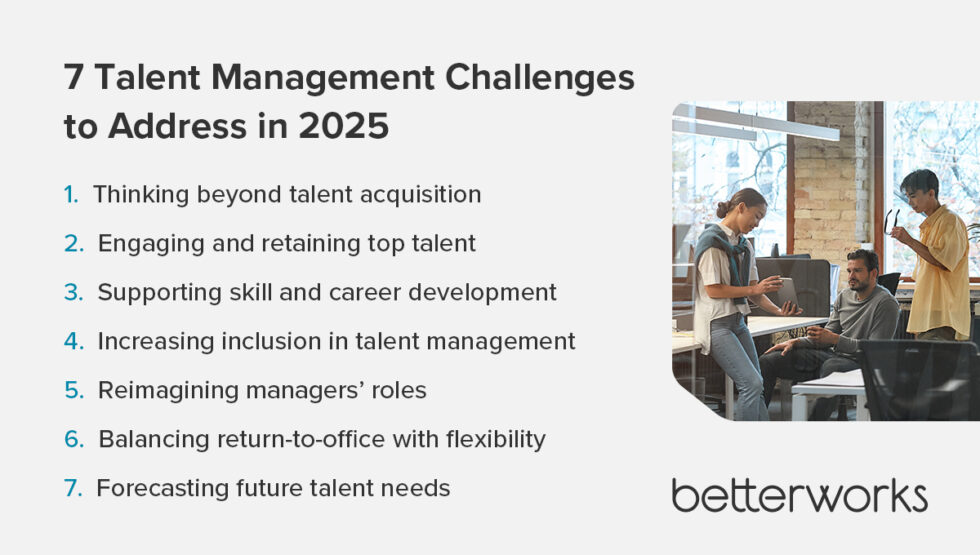 7 Talent Management Challenges to Address in 2025

1. Thinking beyond talent acquisition
2. Engaging and retaining top talent
3. Supporting skill and career development
4. Increasing inclusion in talent management
5. Reimagining managers' roles
6. Balancing return-to-office with flexibility
7. Forecasting future talent needs

betterworks